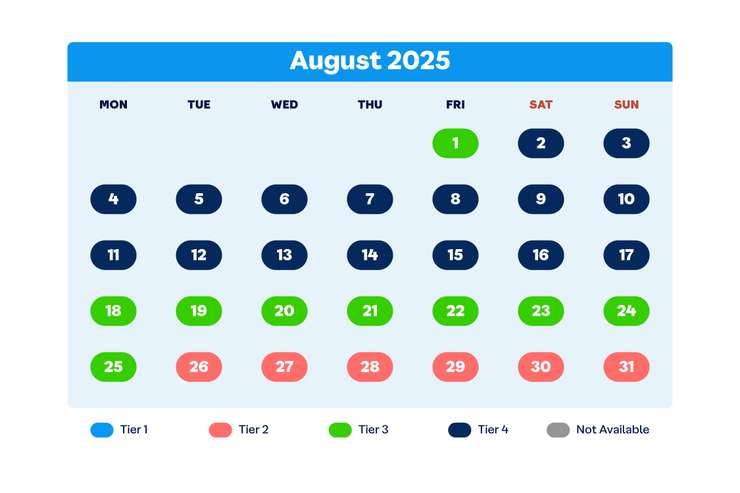 August 2025

| MON | TUE | WED | THU | FRI | SAT | SUN |
|---|---|---|---|---|---|---|
| | | | | 1 | 2 | 3 |
| 4 | 5 | 6 | 7 | 8 | 9 | 10 |
| 11 | 12 | 13 | 14 | 15 | 16 | 17 |
| 18 | 19 | 20 | 21 | 22 | 23 | 24 |
| 25 | 26 | 27 | 28 | 29 | 30 | 31 |

Tier 1
Tier 2
Tier 3
Tier 4
Not Available